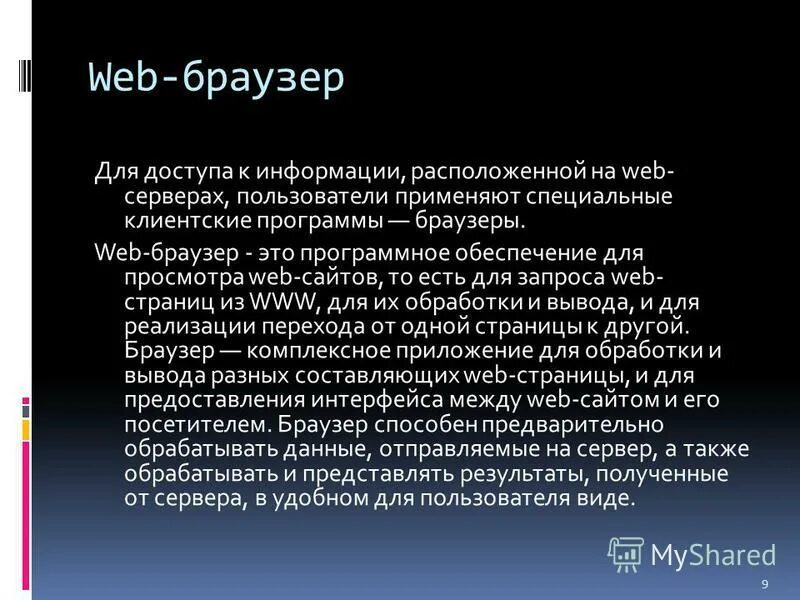 Web-браузер

Для доступа к информации, расположенной на web-серверах, пользователи применяют специальные клиентские программы — браузеры.

Web-браузер - это программное обеспечение для просмотра web-сайтов, то есть для запроса web-страниц из WWW, для их обработки и вывода, и для реализации перехода от одной страницы к другой. Браузер — комплексное приложение для обработки и вывода разных составляющих web-страницы, и для предоставления интерфейса между web-сайтом и его посетителем. Браузер способен предварительно обрабатывать данные, отправляемые на сервер, а также обрабатывать и представлять результаты, полученные от сервера, в удобном для пользователя виде.

MyShared

9